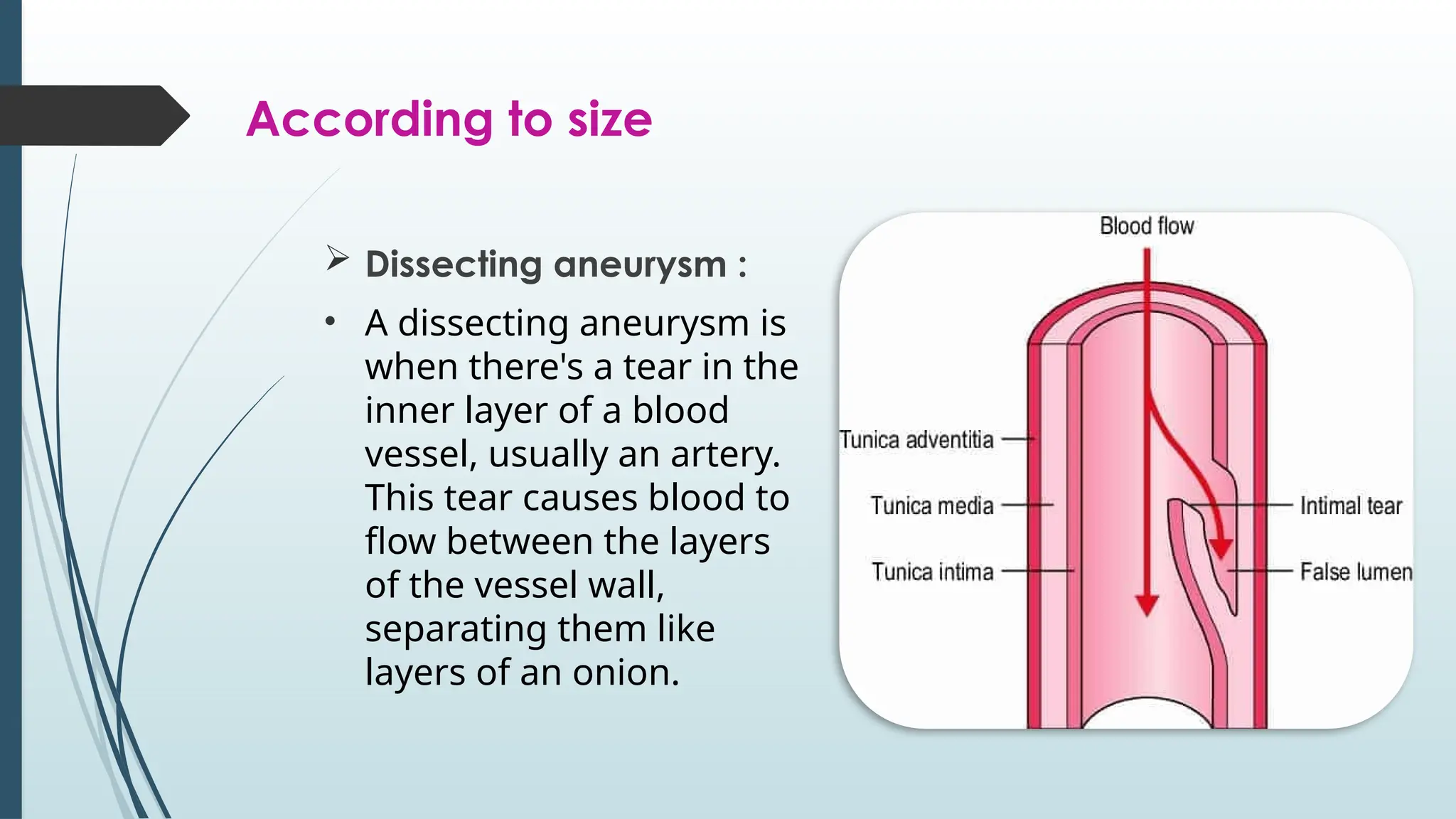 According to size

➢ Dissecting aneurysm :

• A dissecting aneurysm is when there's a tear in the inner layer of a blood vessel, usually an artery. This tear causes blood to flow between the layers of the vessel wall, separating them like layers of an onion.

Blood flow

Tunica adventitia

Tunica media

Tunica intima

Intimal tear

False lumen